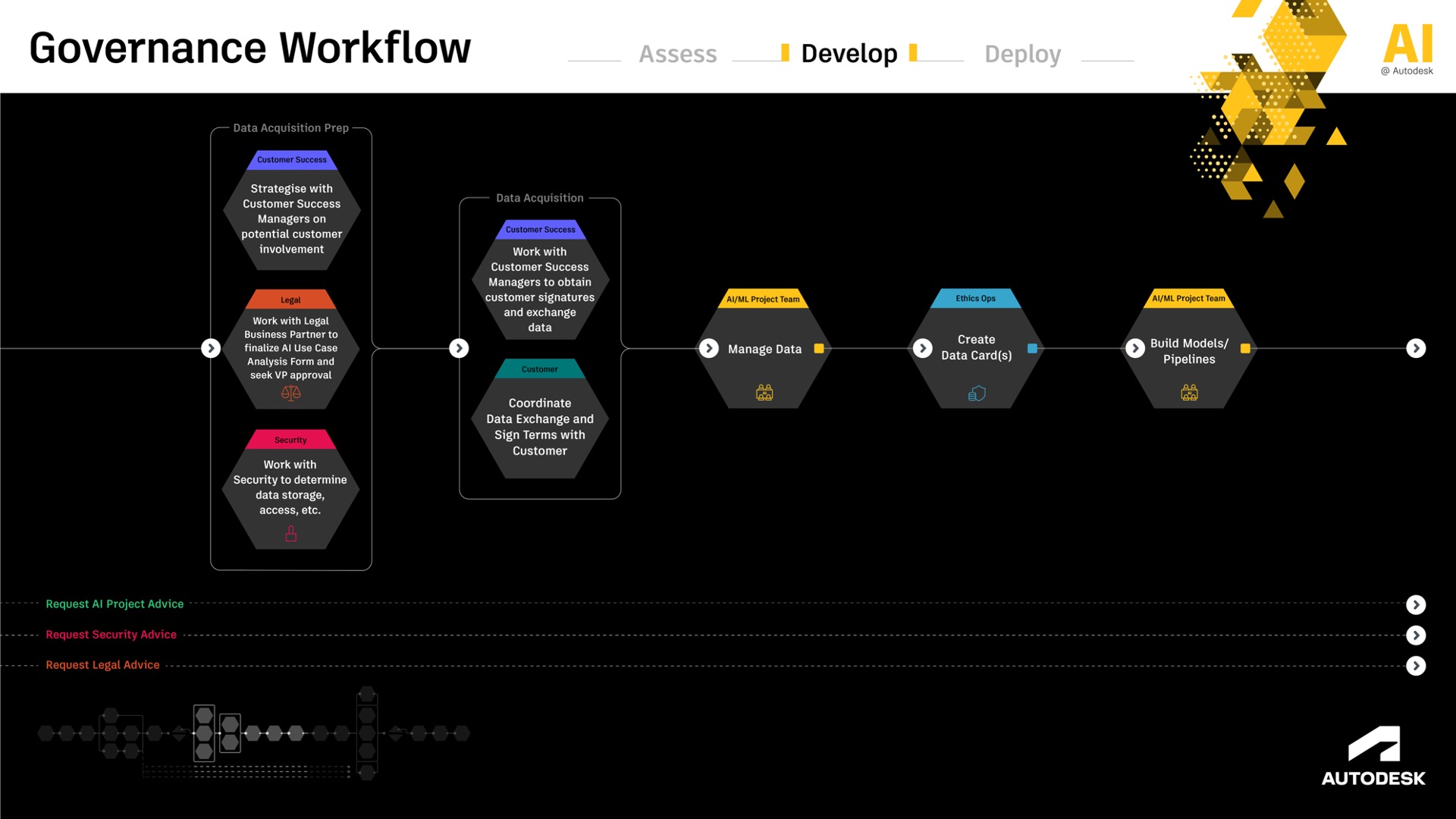 Governance Workflow

Assess Develop Deploy

AI
@ Autodesk

Data Acquisition Prep

Customer Success
Strategise with Customer Success Managers on potential customer involvement

Legal
Work with Legal Business Partner to finalize AI Use Case Analysis Form and seek VP approval

Security
Work with Security to determine data storage, access, etc.

Data Acquisition

Customer Success
Work with Customer Success Managers to obtain customer signatures and exchange data

Customer
Coordinate Data Exchange and Sign Terms with Customer

AI/ML Project Team
Manage Data

Ethics Ops
Create Data Card(s)

AI/ML Project Team
Build Models/ Pipelines

Request AI Project Advice
Request Security Advice
Request Legal Advice

AUTODESK